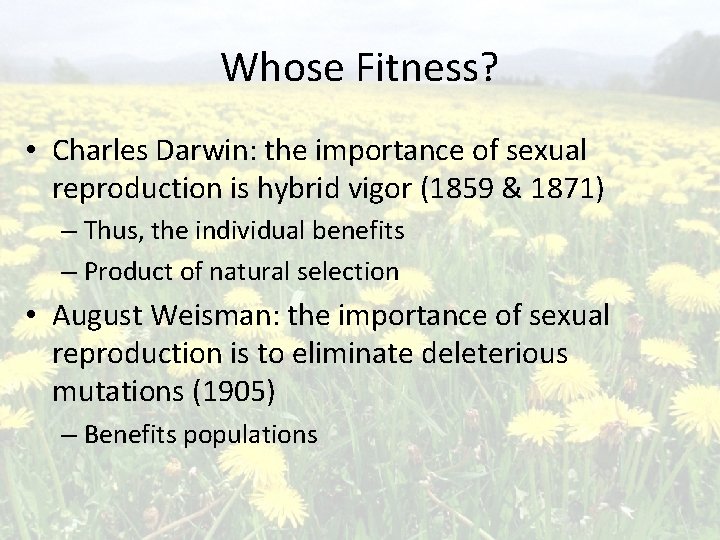 Whose Fitness?

• Charles Darwin: the importance of sexual reproduction is hybrid vigor (1859 & 1871)
– Thus, the individual benefits
– Product of natural selection

• August Weisman: the importance of sexual reproduction is to eliminate deleterious mutations (1905)
– Benefits populations